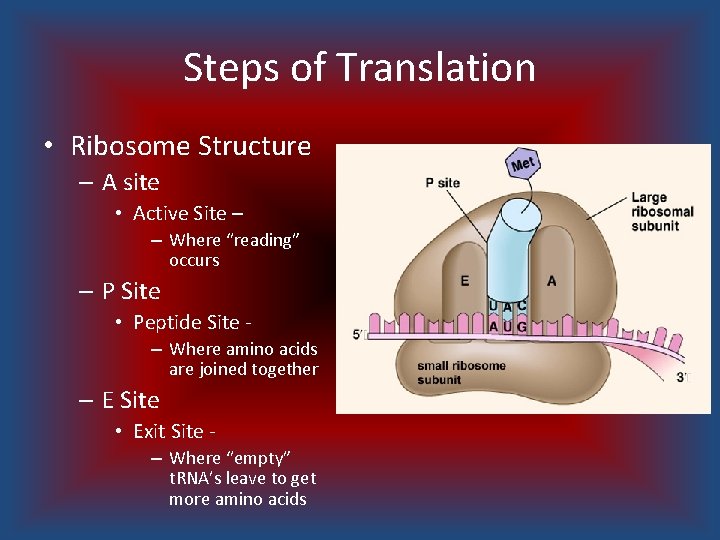 Steps of Translation

• Ribosome Structure
– A site
• Active Site –
– Where "reading" occurs
– P Site
• Peptide Site -
– Where amino acids are joined together
– E Site
• Exit Site -
– Where "empty" tRNA's leave to get more amino acids

Met
P site
Large ribosomal subunit
E
A
U A C
A U G
5'
3'
small ribosome subunit